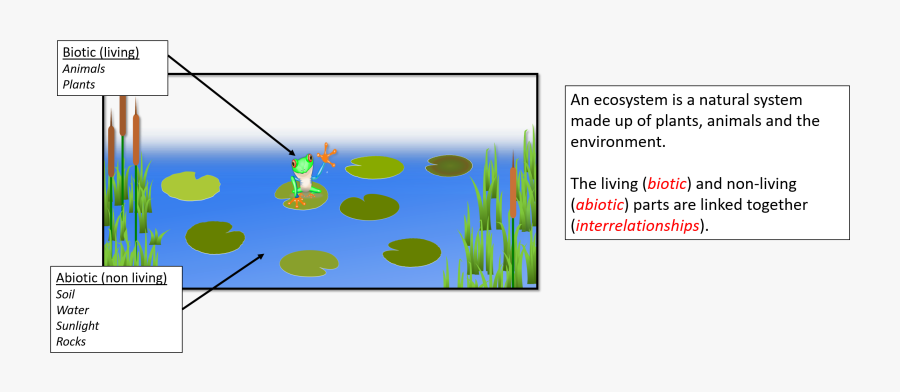 Biotic (living)
Animals
Plants

Abiotic (non living)
Soil
Water
Sunlight
Rocks

An ecosystem is a natural system made up of plants, animals and the environment.

The living (biotic) and non-living (abiotic) parts are linked together (interrelationships).